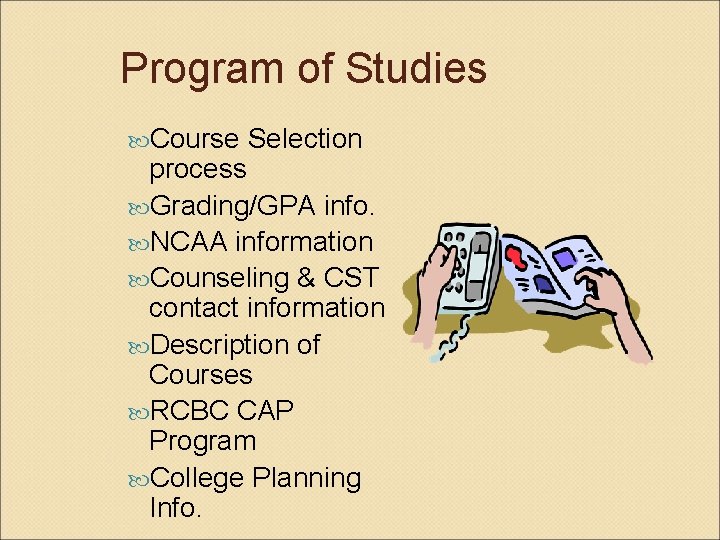 Program of Studies

Course Selection process

Grading/GPA info.

NCAA information

Counseling & CST contact information

Description of Courses

RCBC CAP Program

College Planning Info.